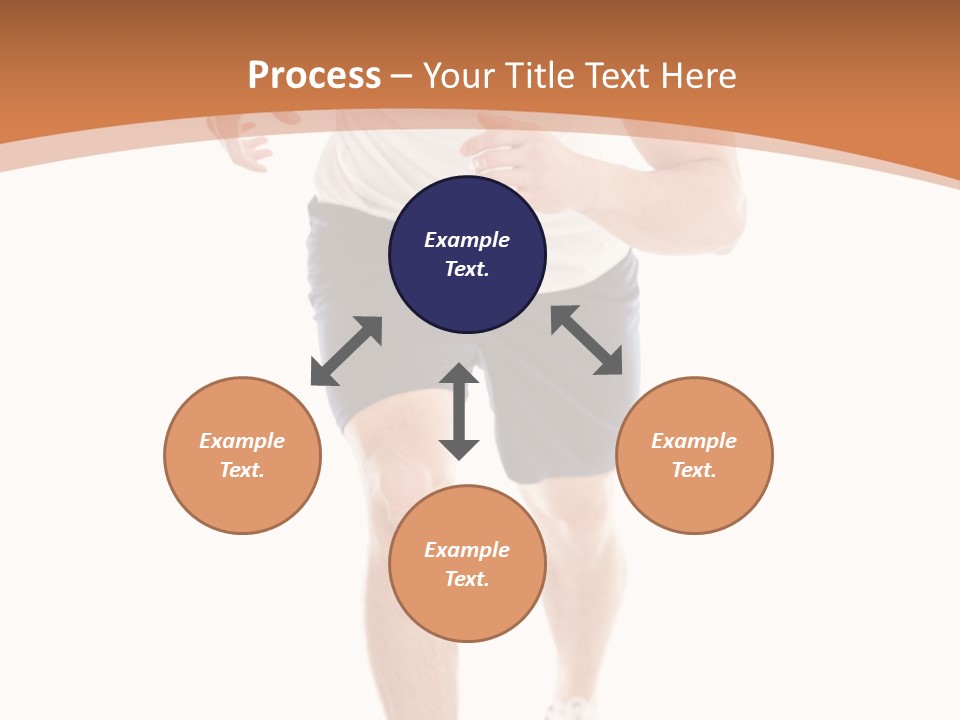 Process – Your Title Text Here

Example Text.

Example Text.

Example Text.

Example Text.